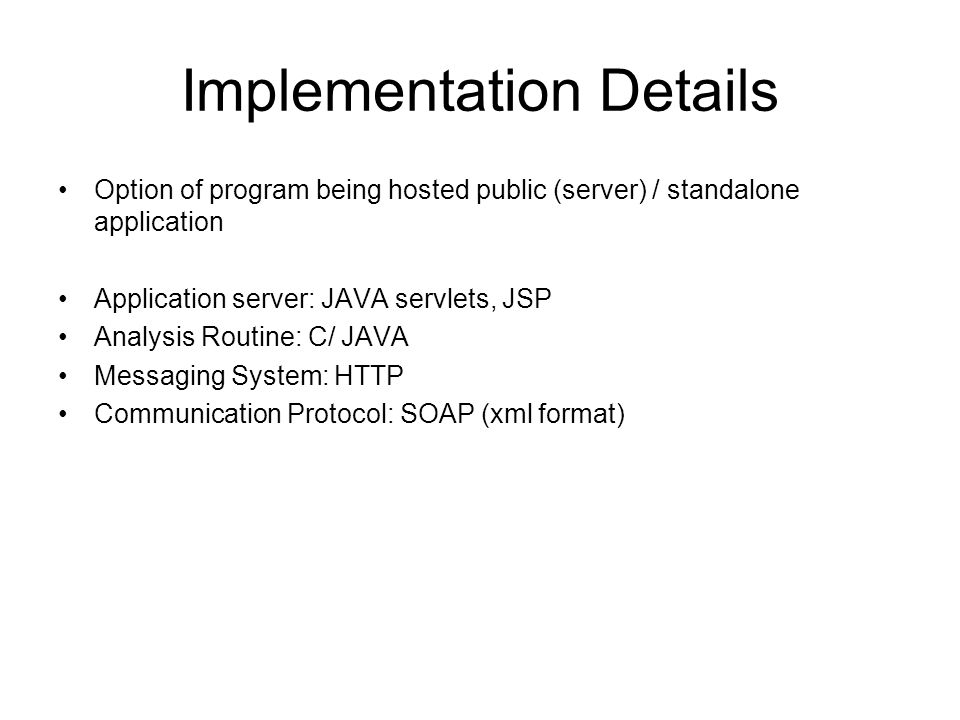 Implementation Details

• Option of program being hosted public (server) / standalone application

• Application server: JAVA servlets, JSP
• Analysis Routine: C/ JAVA
• Messaging System: HTTP
• Communication Protocol: SOAP (xml format)